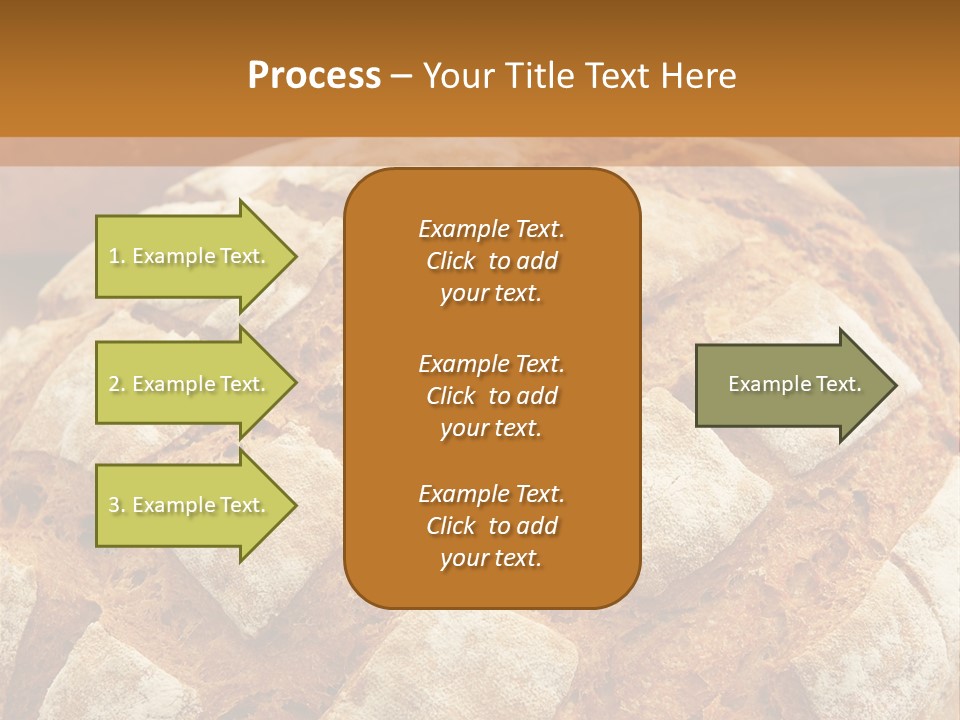 Process – Your Title Text Here

1. Example Text.

2. Example Text.

3. Example Text.

Example Text. Click to add your text.

Example Text. Click to add your text.

Example Text. Click to add your text.

Example Text.